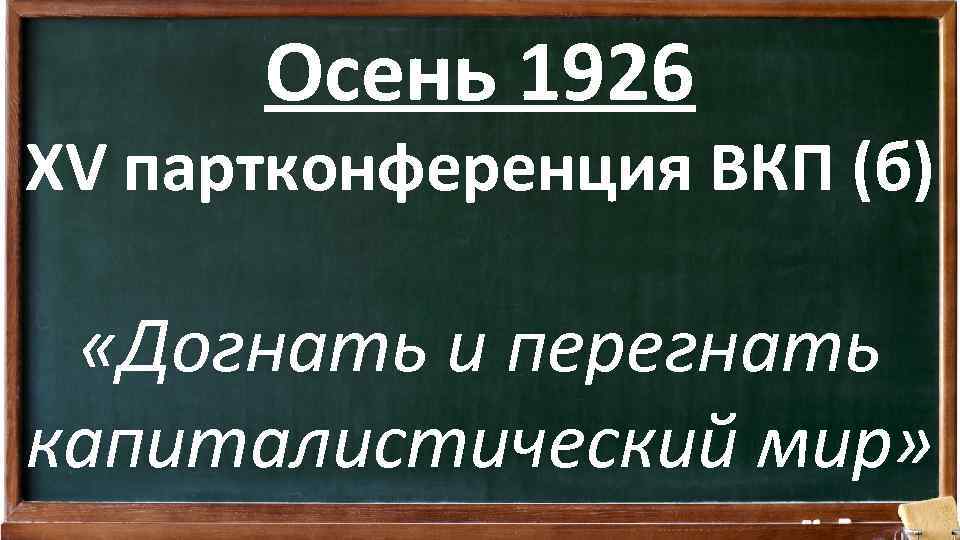 Осень 1926
XV партконференция ВКП (б)

«Догнать и перегнать капиталистический мир»